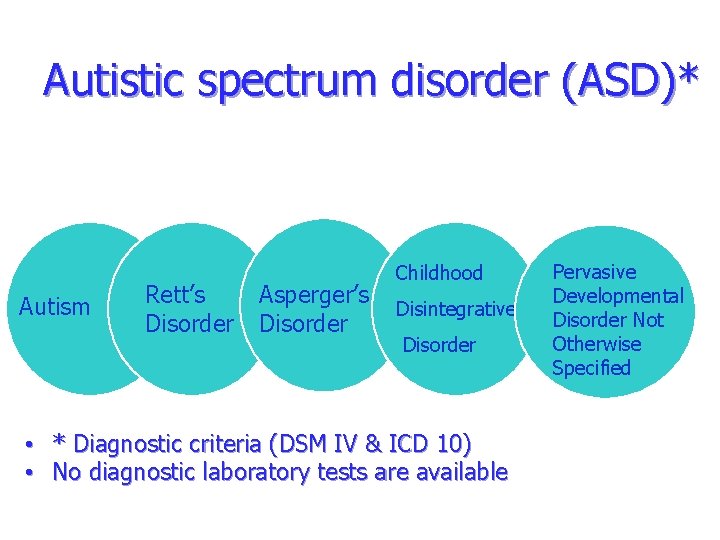 Autistic spectrum disorder (ASD)*

Autism

Rett's Disorder

Asperger's Disorder

Childhood Disintegrative Disorder

Pervasive Developmental Disorder Not Otherwise Specified

• * Diagnostic criteria (DSM IV & ICD 10)
• No diagnostic laboratory tests are available